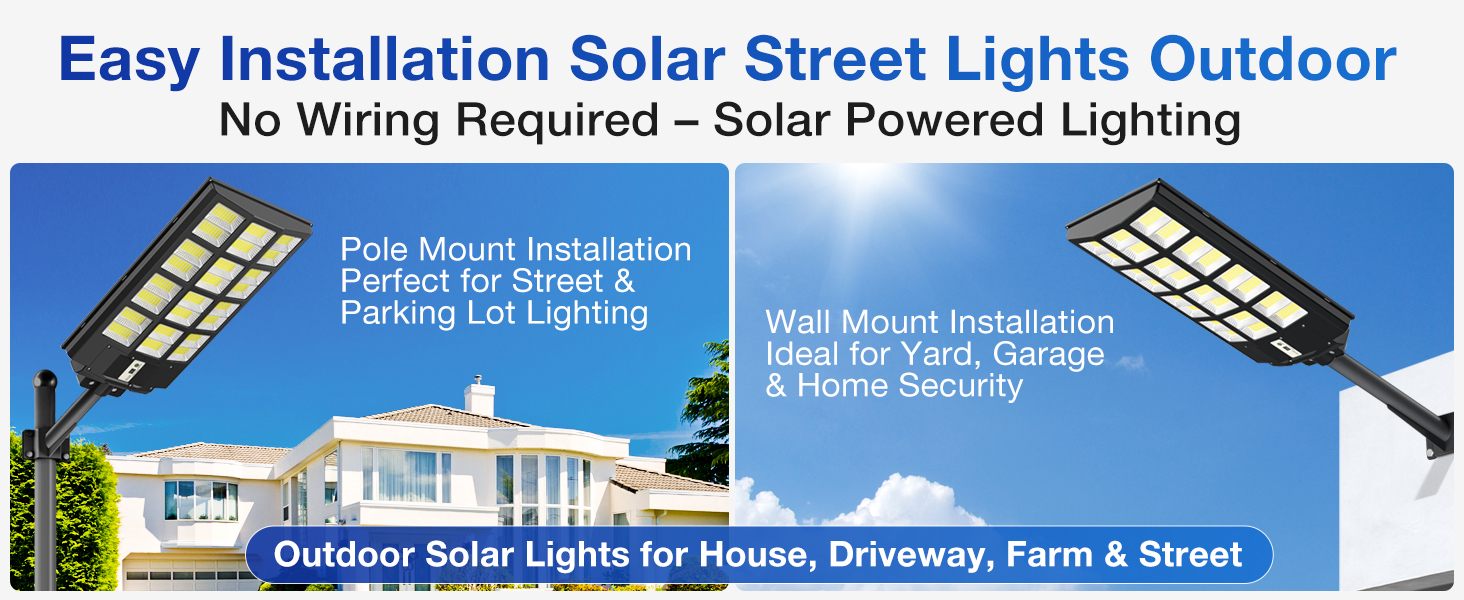 Easy Installation Solar Street Lights Outdoor
No Wiring Required – Solar Powered Lighting

Pole Mount Installation
Perfect for Street & Parking Lot Lighting

Wall Mount Installation
Ideal for Yard, Garage & Home Security

Outdoor Solar Lights for House, Driveway, Farm & Street